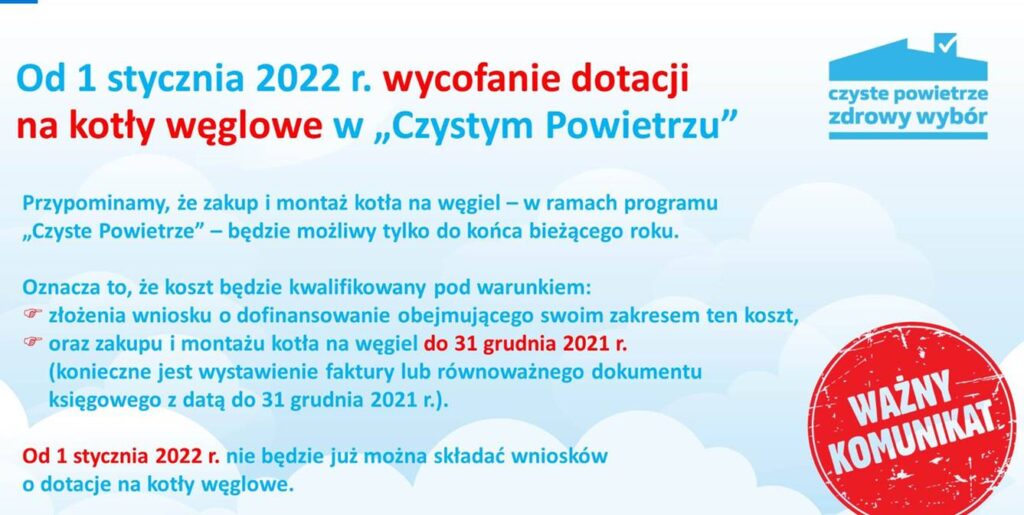 Od 1 stycznia 2022 r. wycofanie dotacji na kotły węglowe w „Czystym Powietrzu”

czyste powietrze
zdrowy wybór

Przypominamy, że zakup i montaż kotła na węgiel – w ramach programu „Czyste Powietrze” – będzie możliwy tylko do końca bieżącego roku.

Oznacza to, że koszt będzie kwalifikowany pod warunkiem:
☞ złożenia wniosku o dofinansowanie obejmującego swoim zakresem ten koszt,
☞ oraz zakupu i montażu kotła na węgiel do 31 grudnia 2021 r. (konieczne jest wystawienie faktury lub równoważnego dokumentu księgowego z datą do 31 grudnia 2021 r.).

Od 1 stycznia 2022 r. nie będzie już można składać wniosków o dotacje na kotły węglowe.

WAŻNY KOMUNIKAT